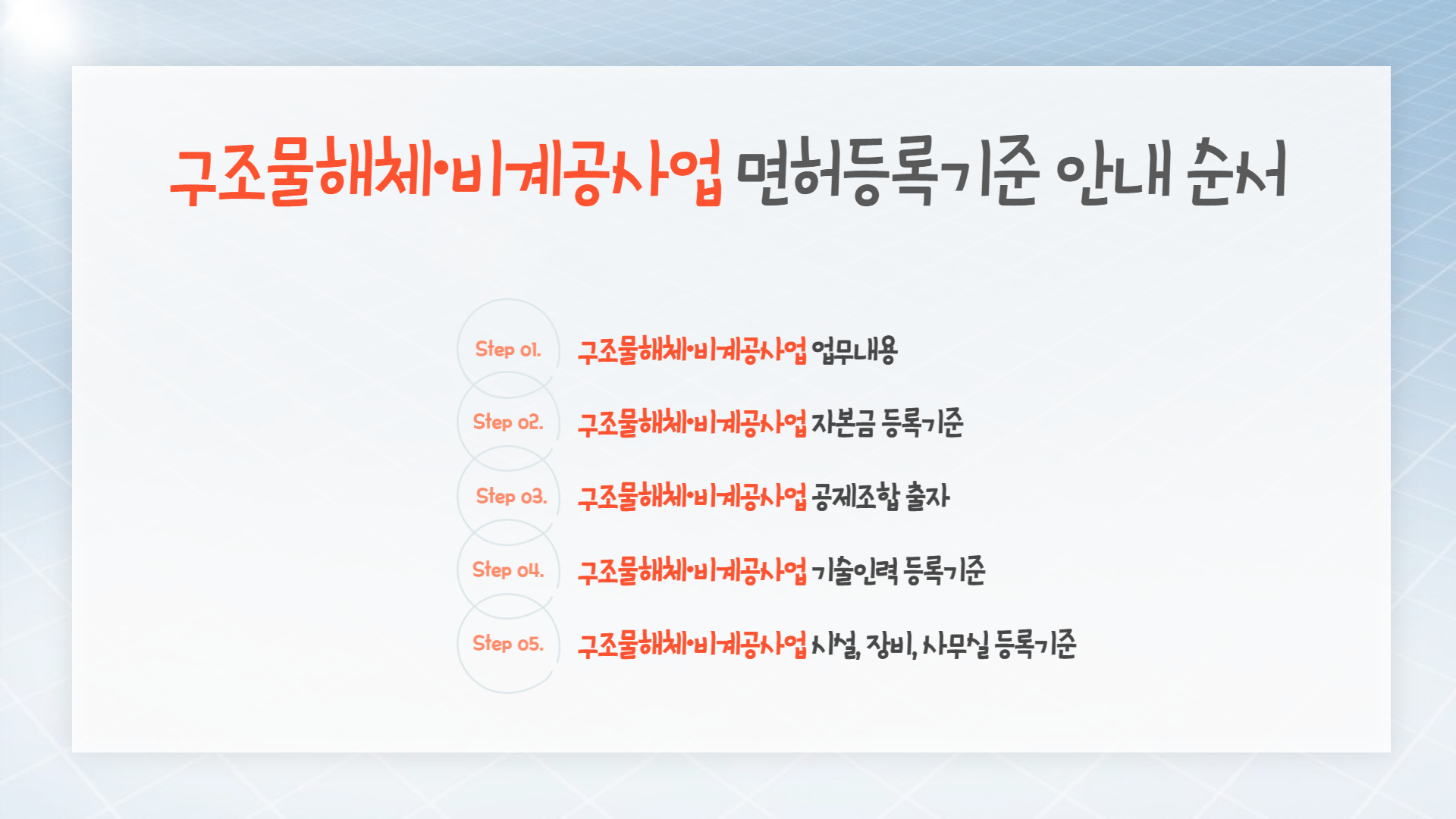 구조물해체·비계공사업 면허등록기준 안내 순서

Step 01. 구조물해체·비계공사업 업무내용

Step 02. 구조물해체·비계공사업 자본금 등록기준

Step 03. 구조물해체·비계공사업 공제조합 출자

Step 04. 구조물해체·비계공사업 기술인력 등록기준

Step 05. 구조물해체·비계공사업 시설, 장비, 사무실 등록기준